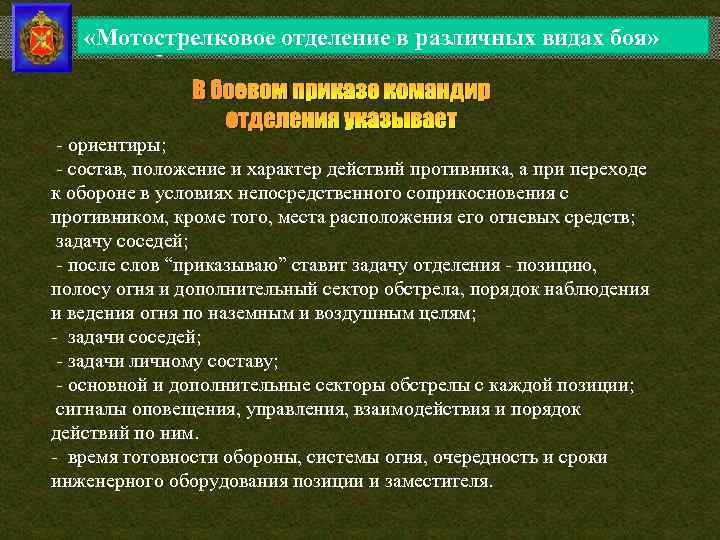 «Мотострелковое отделение в различных видах боя»

В боевом приказе командир отделения указывает

- ориентиры;
- состав, положение и характер действий противника, а при переходе к обороне в условиях непосредственного соприкосновения с противником, кроме того, места расположения его огневых средств;
задачу соседей;
- после слов “приказываю” ставит задачу отделения - позицию, полосу огня и дополнительный сектор обстрела, порядок наблюдения и ведения огня по наземным и воздушным целям;
- задачи соседей;
- задачи личному составу;
- основной и дополнительные секторы обстрелы с каждой позиции;
сигналы оповещения, управления, взаимодействия и порядок действий по ним.
- время готовности обороны, системы огня, очередность и сроки инженерного оборудования позиции и заместителя.